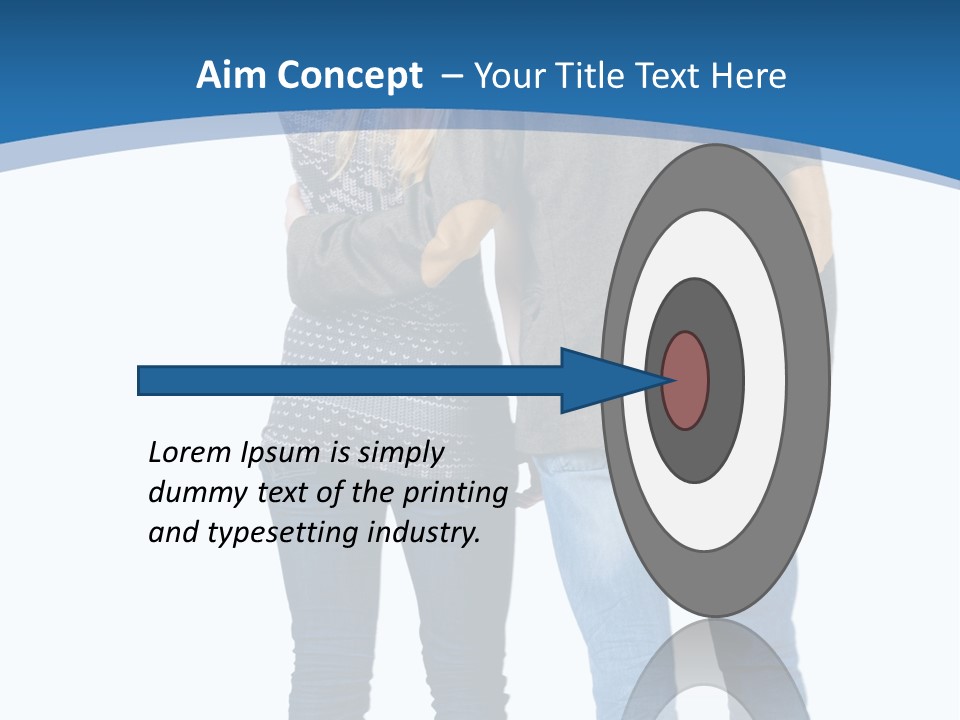 Aim Concept – Your Title Text Here

Lorem Ipsum is simply dummy text of the printing and typesetting industry.